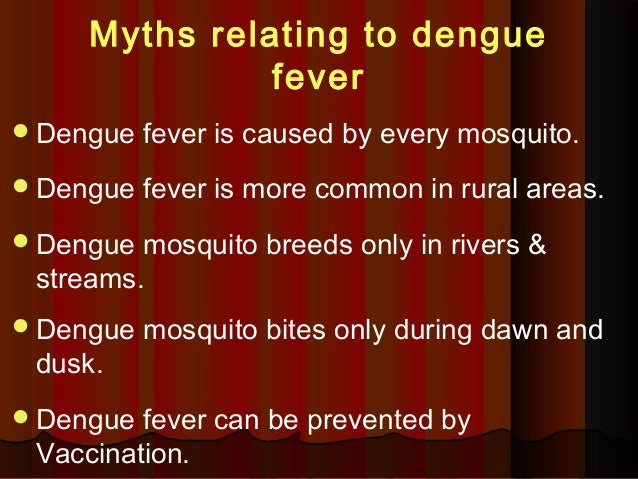 Myths relating to dengue fever

- Dengue fever is caused by every mosquito.
- Dengue fever is more common in rural areas.
- Dengue mosquito breeds only in rivers & streams.
- Dengue mosquito bites only during dawn and dusk.
- Dengue fever can be prevented by Vaccination.